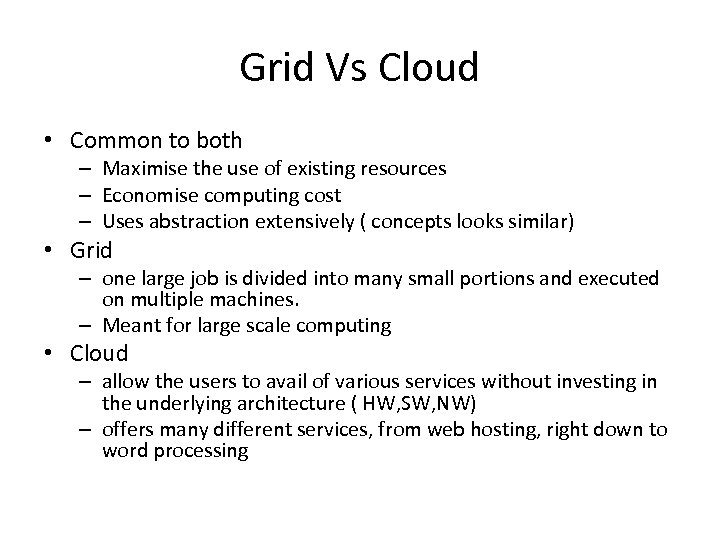 Grid Vs Cloud

• Common to both
– Maximise the use of existing resources
– Economise computing cost
– Uses abstraction extensively ( concepts looks similar)
• Grid
– one large job is divided into many small portions and executed on multiple machines.
– Meant for large scale computing
• Cloud
– allow the users to avail of various services without investing in the underlying architecture ( HW,SW,NW)
– offers many different services, from web hosting, right down to word processing